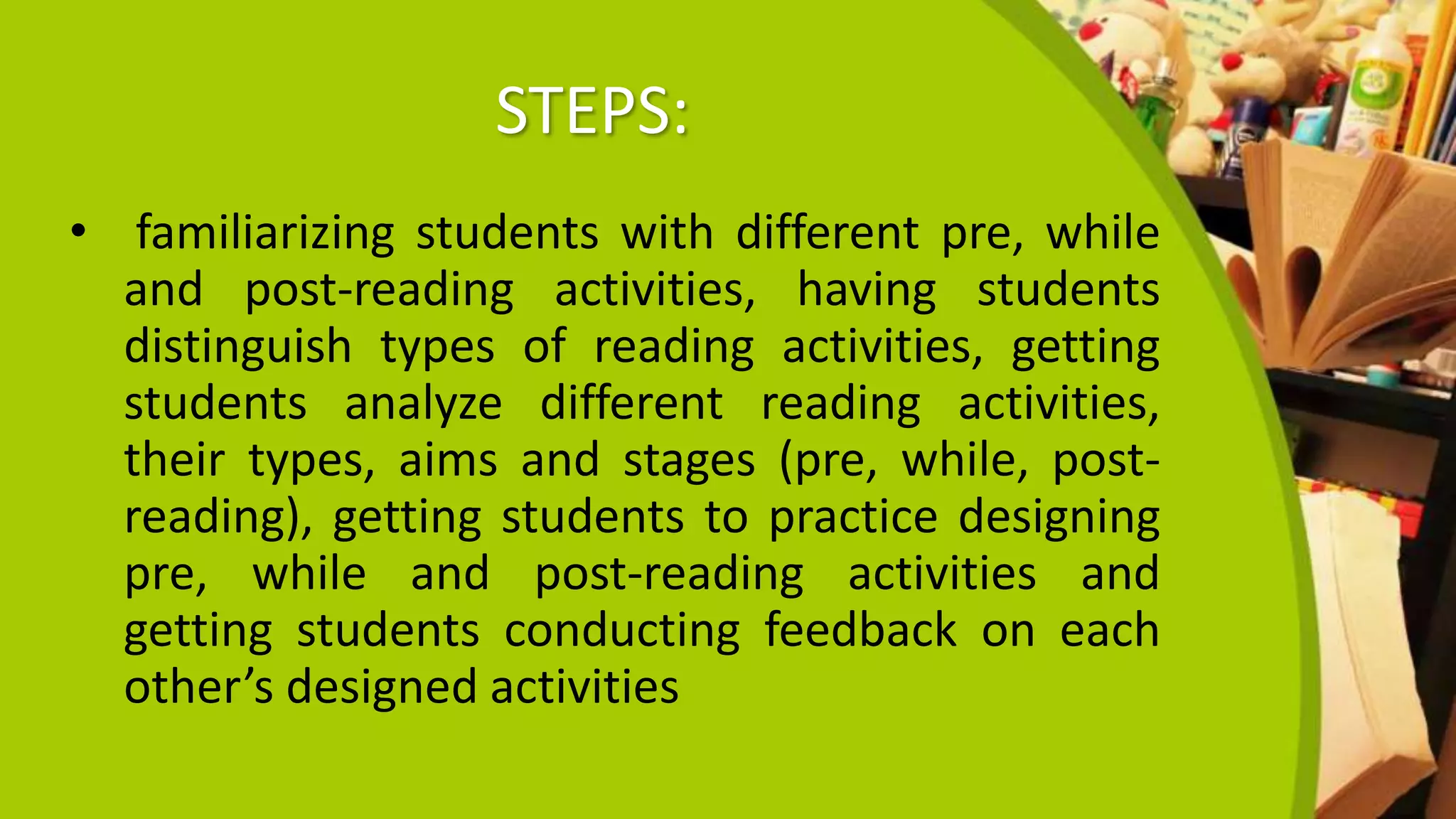 STEPS:

• familiarizing students with different pre, while and post-reading activities, having students distinguish types of reading activities, getting students analyze different reading activities, their types, aims and stages (pre, while, post-reading), getting students to practice designing pre, while and post-reading activities and getting students conducting feedback on each other’s designed activities